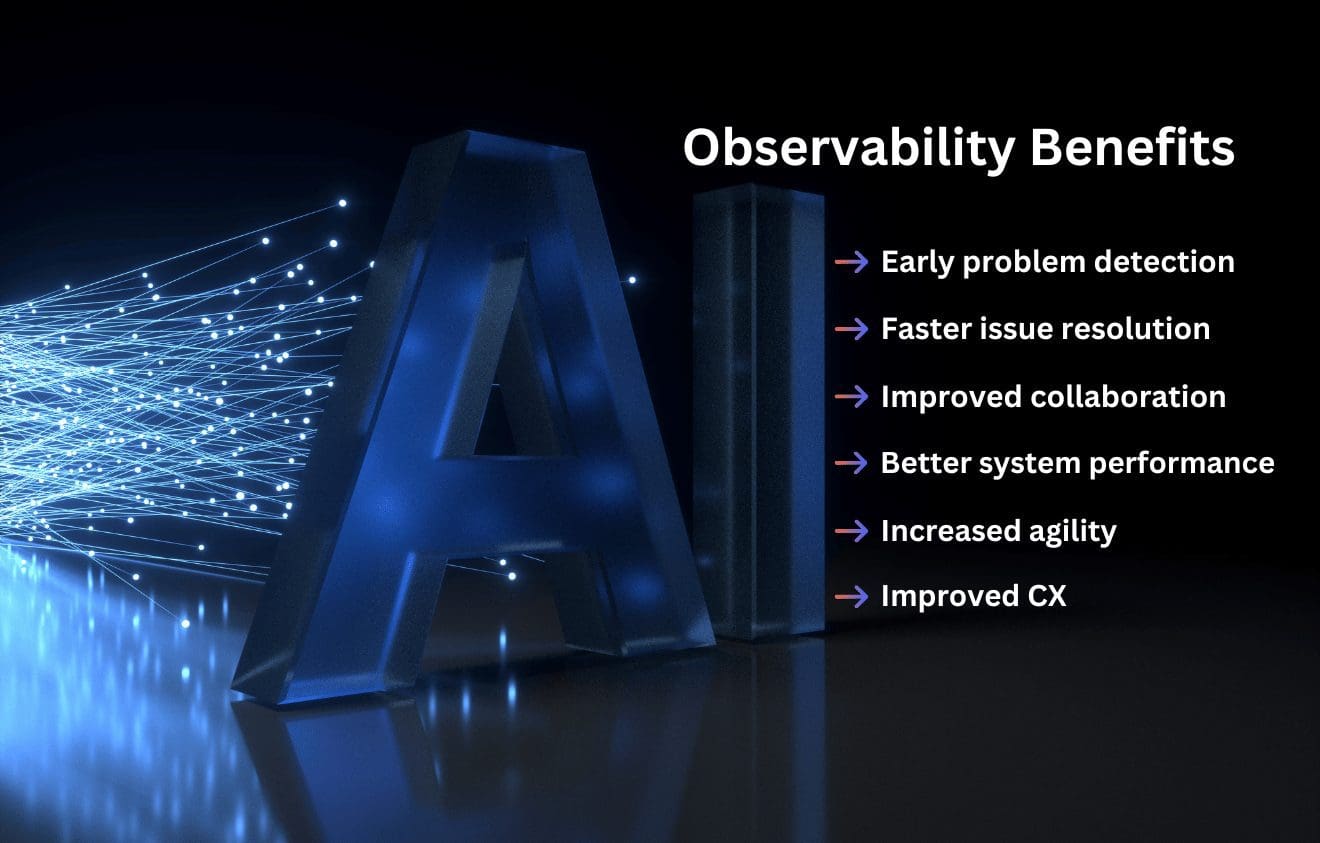 AI

Observability Benefits

→ Early problem detection
→ Faster issue resolution
→ Improved collaboration
→ Better system performance
→ Increased agility
→ Improved CX